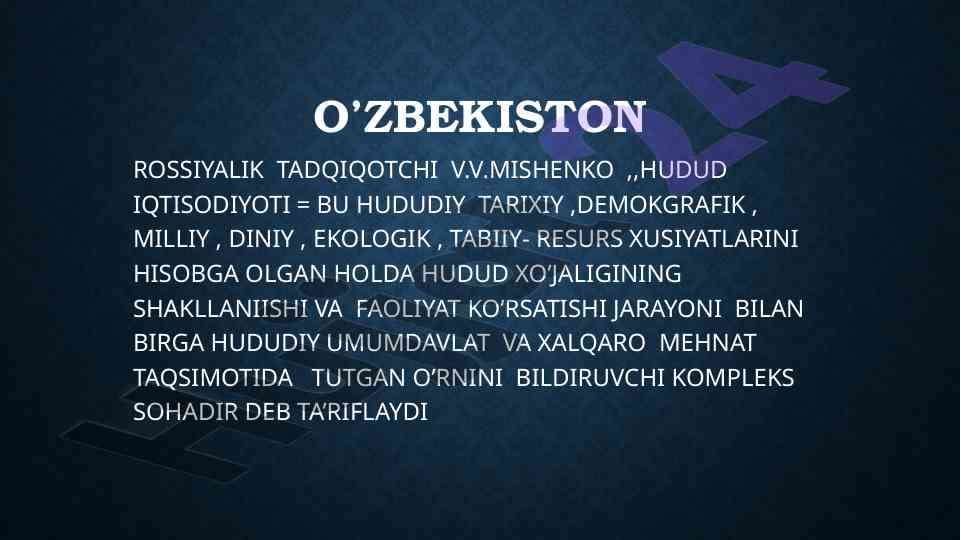 O’ZBEKISTON

ROSSIYALIK TADQIQOTCHI V.V.MISHENKO ,,HUDUD IQTISODIYOTI = BU HUDUDIY TARIXIY ,DEMOKGRAFIK , MILLIY , DINIY , EKOLOGIK , TABIIY- RESURS XUSIYATLARINI HISOBGA OLGAN HOLDA HUDUD XO’JALIGINING SHAKLLANIISHI VA FAOLIYAT KO’RSATISHI JARAYONI BILAN BIRGA HUDUDIY UMUMDAVLAT VA XALQARO MEHNAT TAQSIMOTIDA TUTGAN O’RNINI BILDIRUVCHI KOMPLEKS SOHADIR DEB TA’RIFLAYDI